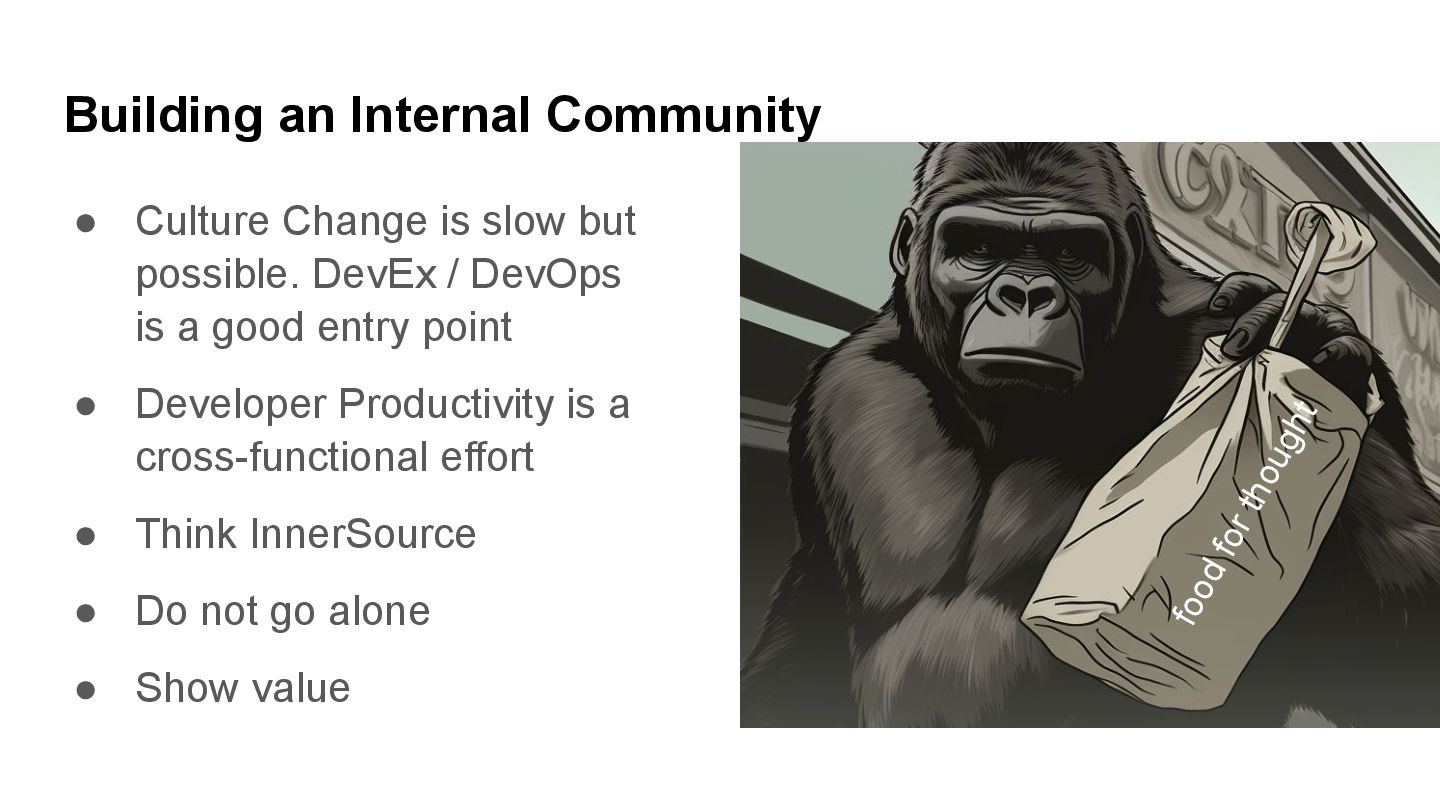 Building an Internal Community

● Culture Change is slow but possible. DevEx / DevOps is a good entry point

● Developer Productivity is a cross-functional effort

● Think InnerSource

● Do not go alone

● Show value

food for thought